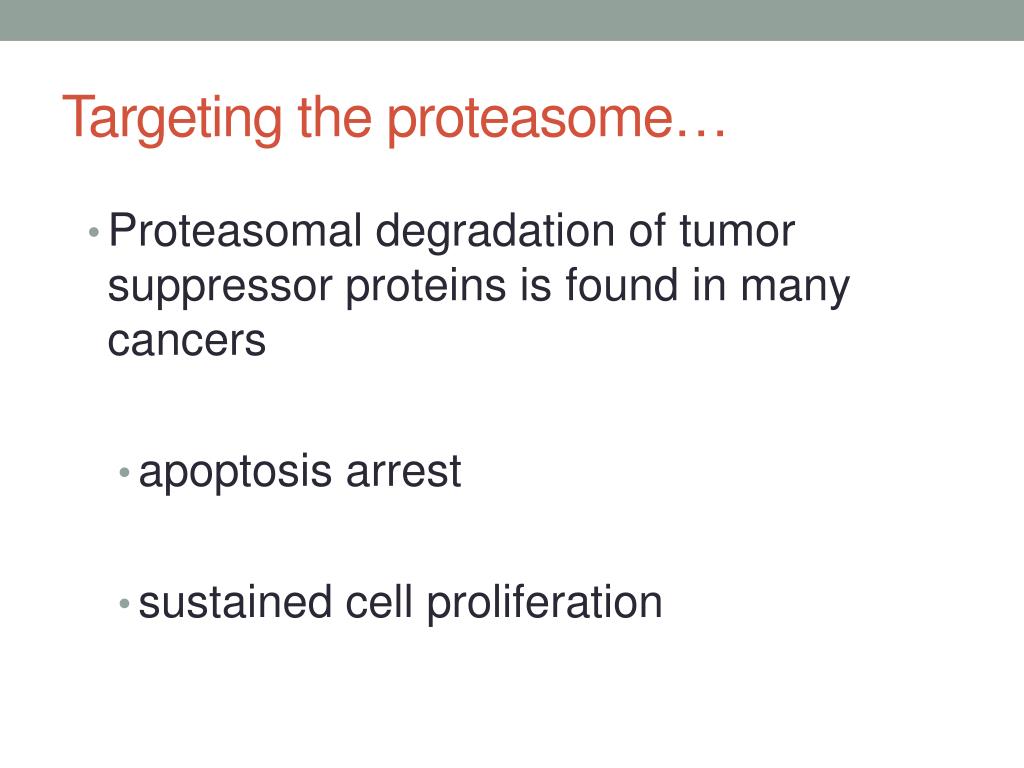 Targeting the proteasome…

• Proteasomal degradation of tumor suppressor proteins is found in many cancers

• apoptosis arrest

• sustained cell proliferation